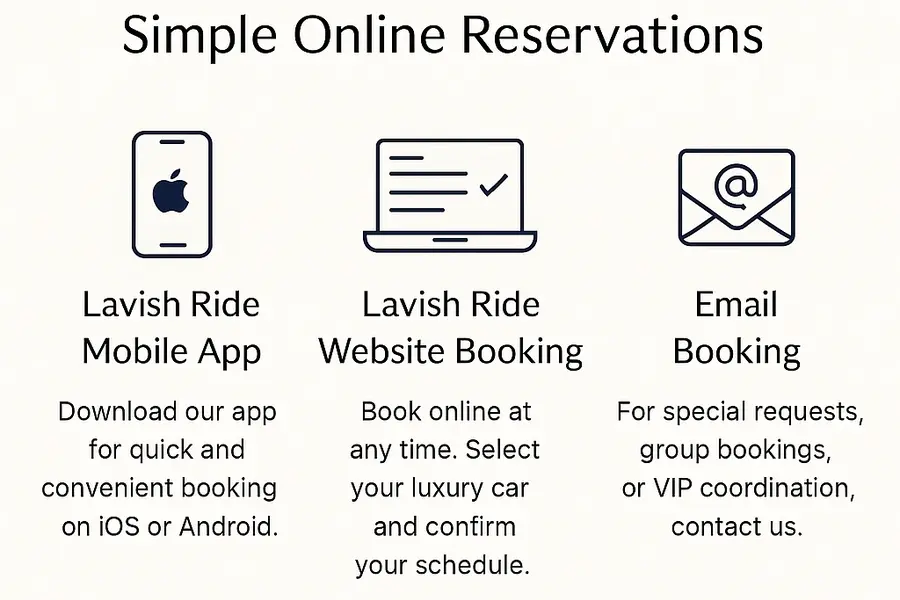 Simple Online Reservations

Lavish Ride Mobile App

Download our app for quick and convenient booking on iOS or Android.

Lavish Ride Website Booking

Book online at any time. Select your luxury car and confirm your schedule.

Email Booking

For special requests, group bookings, or VIP coordination, contact us.